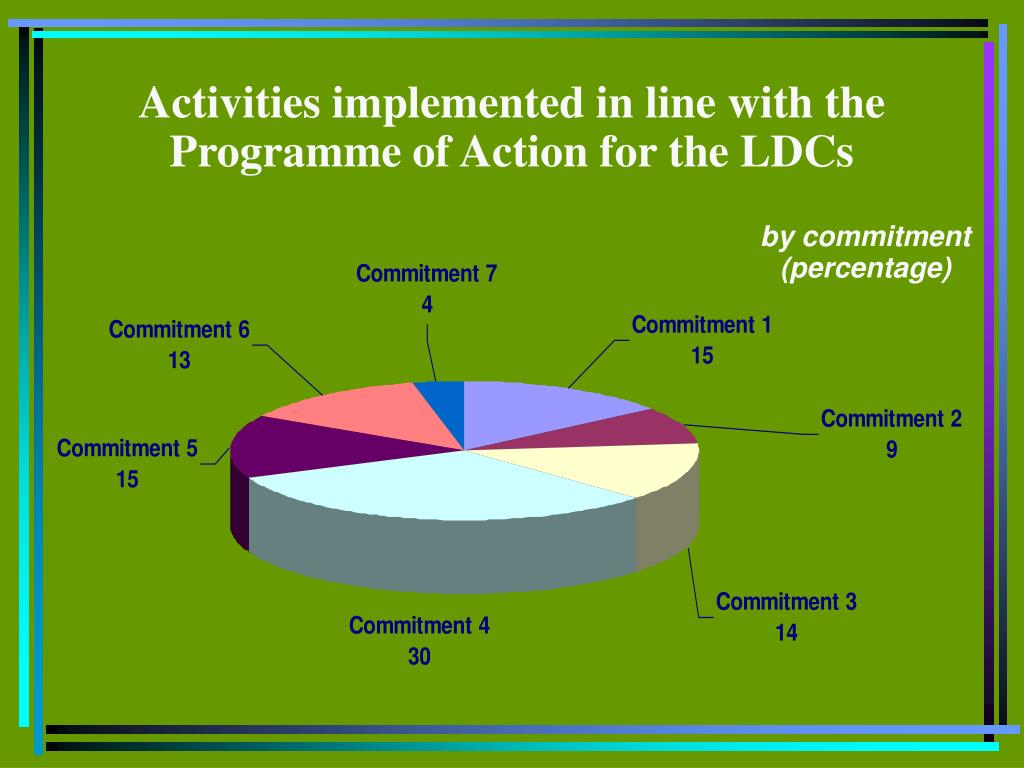 Activities implemented in line with the Programme of Action for the LDCs

by commitment (percentage)

Commitment 7
4

Commitment 6
13

Commitment 1
15

Commitment 2
9

Commitment 5
15

Commitment 3
14

Commitment 4
30